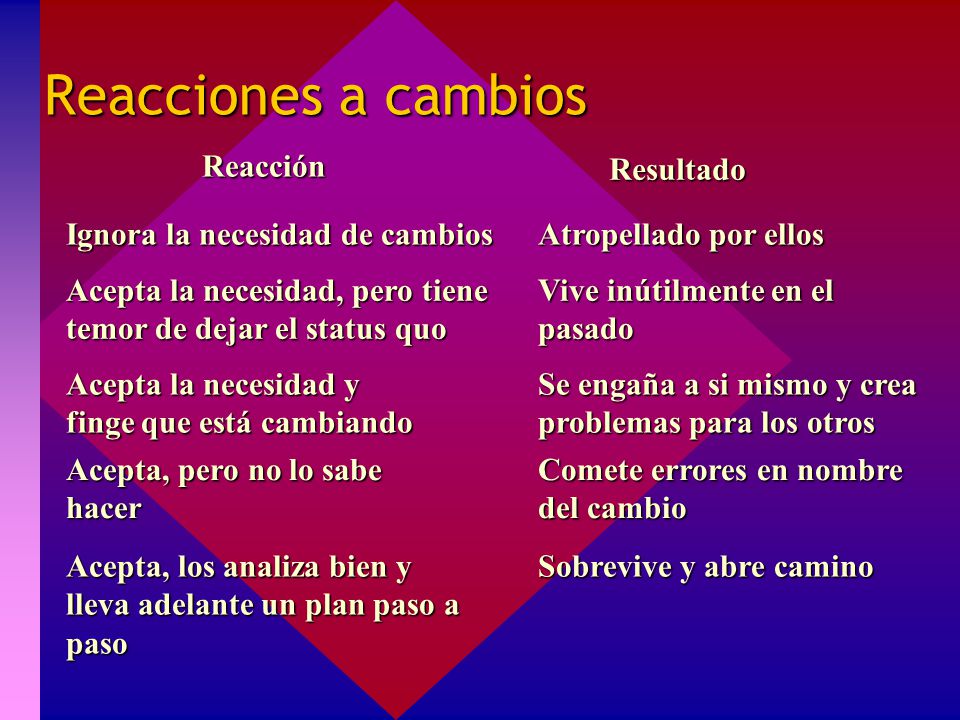 Reacciones a cambios

| Reacción | Resultado |
|---|---|
| Ignora la necesidad de cambios | Atropellado por ellos |
| Acepta la necesidad, pero tiene temor de dejar el status quo | Vive inútilmente en el pasado |
| Acepta la necesidad y finge que está cambiando | Se engaña a si mismo y crea problemas para los otros |
| Acepta, pero no lo sabe hacer | Comete errores en nombre del cambio |
| Acepta, los analiza bien y lleva adelante un plan paso a paso | Sobrevive y abre camino |